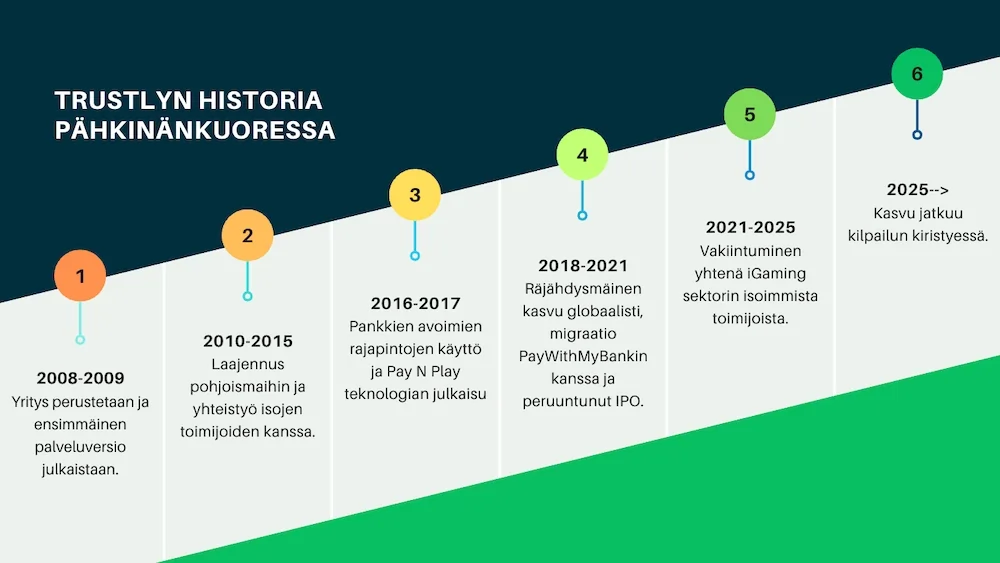 TRUSTLYN HISTORIA PÄHKINÄNKUORESSA

1

2008-2009
Yritys perustetaan ja ensimmäinen palveluversio julkaistaan.

2

2010-2015
Laajennus pohjoismaihin ja yhteistyö isojen toimijoiden kanssa.

3

2016-2017
Pankkien avoimien rajapintojen käyttö ja Pay N Play teknologian julkaisu

4

2018-2021
Räjähdysmäinen kasvu globaalisti, migraatio PayWithMyBankin kanssa ja peruuntunut IPO.

5

2021-2025
Vakiintuminen yhtenä iGaming sektorin isoimmista toimijoista.

6

2025-->
Kasvu jatkuu kilpailun kiristyessä.